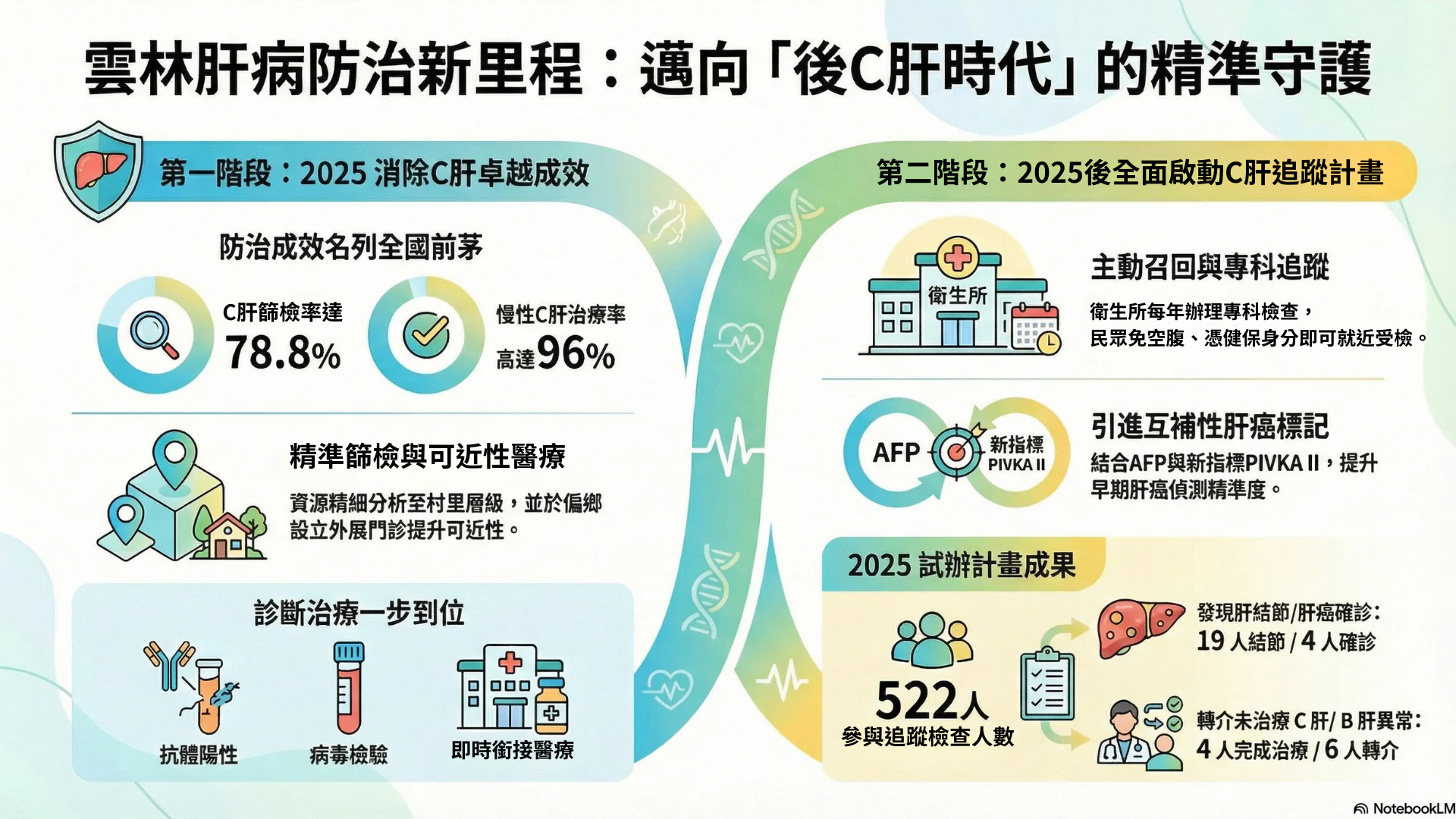 雲林肝病防治新里程：邁向「後C肝時代」的精準守護

第一階段：2025 消除C肝卓越成效

防治成效名列全國前茅

C肝篩檢率達
78.8%

慢性C肝治療率
高達96%

精準篩檢與可近性醫療

資源精細分析至村里層級，並於偏鄉設立外展門診提升可近性。

診斷治療一步到位

抗體陽性

病毒檢驗

即時銜接醫療

第二階段：2025後全面啟動C肝追蹤計畫

衛生所

主動召回與專科追蹤

衛生所每年辦理專科檢查，
民眾免空腹、憑健保身分即可就近受檢。

AFP

新指標
PIVKA II

引進互補性肝癌標記

結合AFP與新指標PIVKA II，提升早期肝癌偵測精準度。

2025 試辦計畫成果

522人
參與追蹤檢查人數

發現肝結節/肝癌確診：
19 人結節 / 4 人確診

轉介未治療 C 肝/ B 肝異常：
4 人完成治療 / 6 人轉介

NotebookLM